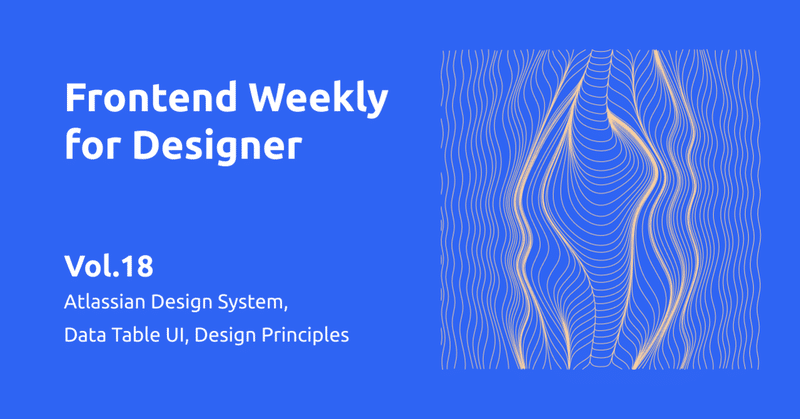 Frontend Weekly for Designer

Vol.18

Atlassian Design System,
Data Table UI, Design Principles